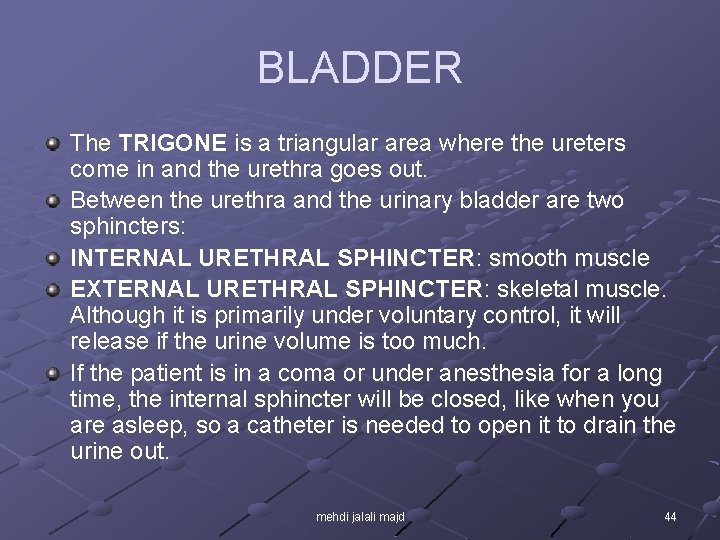 BLADDER

The TRIGONE is a triangular area where the ureters come in and the urethra goes out.

Between the urethra and the urinary bladder are two sphincters:

INTERNAL URETHRAL SPHINCTER: smooth muscle

EXTERNAL URETHRAL SPHINCTER: skeletal muscle. Although it is primarily under voluntary control, it will release if the urine volume is too much.

If the patient is in a coma or under anesthesia for a long time, the internal sphincter will be closed, like when you are asleep, so a catheter is needed to open it to drain the urine out.

mehdi jalali majd

44